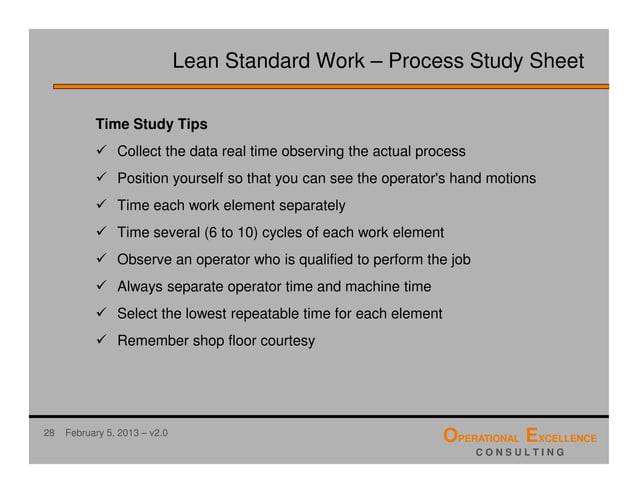 Lean Standard Work – Process Study Sheet

Time Study Tips

✓ Collect the data real time observing the actual process
✓ Position yourself so that you can see the operator's hand motions
✓ Time each work element separately
✓ Time several (6 to 10) cycles of each work element
✓ Observe an operator who is qualified to perform the job
✓ Always separate operator time and machine time
✓ Select the lowest repeatable time for each element
✓ Remember shop floor courtesy

28 February 5, 2013 – v2.0

OPERATIONAL EXCELLENCE
CONSULTING